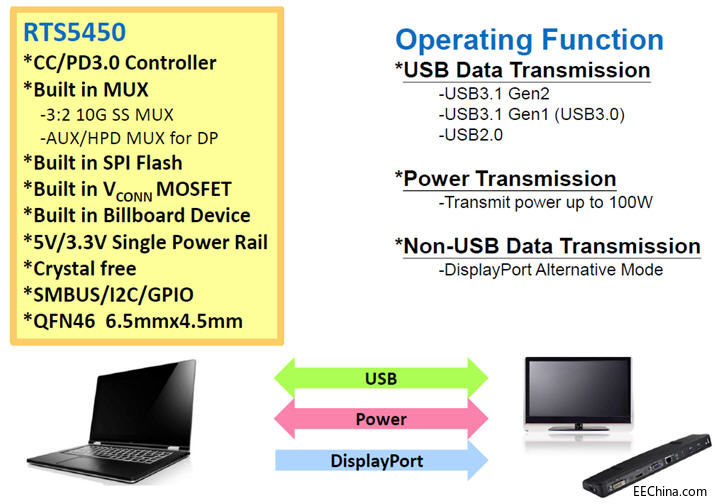 RTS5450
*CC/PD3.0 Controller
*Built in MUX
-3:2 10G SS MUX
-AUX/HPD MUX for DP
*Built in SPI Flash
*Built in $V_{CONN}$ MOSFET
*Built in Billboard Device
*5V/3.3V Single Power Rail
*Crystal free
*SMBUS/I2C/GPIO
*QFN46 6.5mmx4.5mm

Operating Function
*USB Data Transmission
-USB3.1 Gen2
-USB3.1 Gen1 (USB3.0)
-USB2.0

*Power Transmission
-Transmit power up to 100W

*Non-USB Data Transmission
-DisplayPort Alternative Mode

USB
Power
DisplayPort

EEChina.com